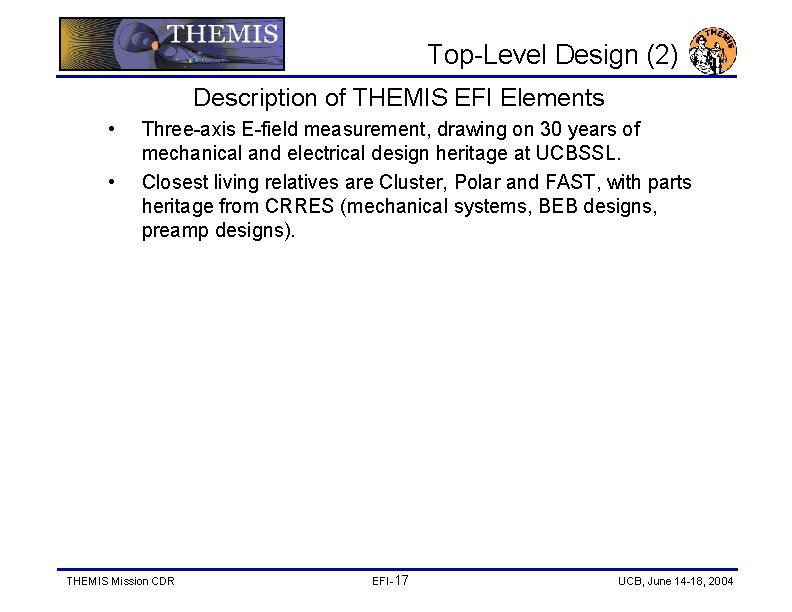 THEMIS

Top-Level Design (2)

THEMIS

Description of THEMIS EFI Elements

• Three-axis E-field measurement, drawing on 30 years of mechanical and electrical design heritage at UCBSSL.

• Closest living relatives are Cluster, Polar and FAST, with parts heritage from CRRES (mechanical systems, BEB designs, preamp designs).

THEMIS Mission CDR

EFI-17

UCB, June 14-18, 2004